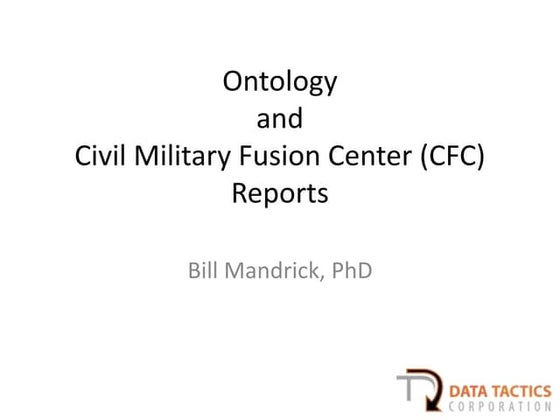 Ontology
and
Civil Military Fusion Center (CFC)
Reports

Bill Mandrick, PhD

DATA TACTICS
CORPORATION